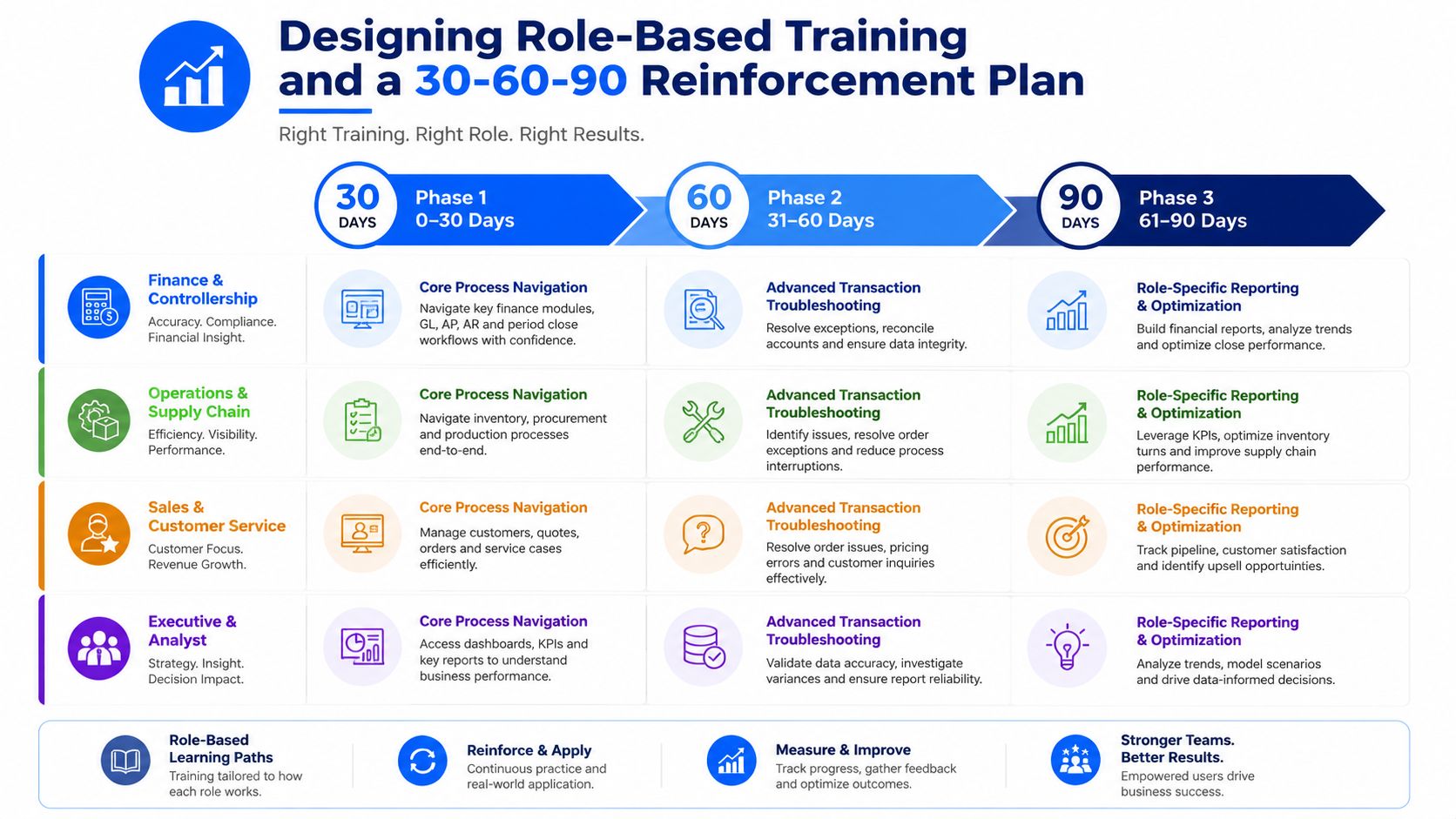 Designing Role-Based Training and a 30-60-90 Reinforcement Plan

Right Training. Right Role. Right Results.

30 DAYS Phase 1 0–30 Days

60 DAYS Phase 2 31–60 Days

90 DAYS Phase 3 61–90 Days

Finance & Controllership
Accuracy. Compliance. Financial Insight.

Core Process Navigation
Navigate key finance modules, GL, AP, AR and period close workflows with confidence.

Advanced Transaction Troubleshooting
Resolve exceptions, reconcile accounts and ensure data integrity.

Role-Specific Reporting & Optimization
Build financial reports, analyze trends and optimize close performance.

Operations & Supply Chain
Efficiency. Visibility. Performance.

Core Process Navigation
Navigate inventory, procurement and production processes end-to-end.

Advanced Transaction Troubleshooting
Identify issues, resolve order exceptions and reduce process interruptions.

Role-Specific Reporting & Optimization
Leverage KPIs, optimize inventory turns and improve supply chain performance.

Sales & Customer Service
Customer Focus. Revenue Growth.

Core Process Navigation
Manage customers, quotes, orders and service cases efficiently.

Advanced Transaction Troubleshooting
Resolve order issues, pricing errors and customer inquiries effectively.

Role-Specific Reporting & Optimization
Track pipeline, customer satisfaction and identify upsell opportunities.

Executive & Analyst
Strategy. Insight. Decision Impact.

Core Process Navigation
Access dashboards, KPIs and key reports to understand business performance.

Advanced Transaction Troubleshooting
Validate data accuracy, investigate variances and ensure report reliability.

Role-Specific Reporting & Optimization
Analyze trends, model scenarios and drive data-informed decisions.

Role-Based Learning Paths
Training tailored to how each role works.

Reinforce & Apply
Continuous practice and real-world application.

Measure & Improve
Track progress, gather feedback and optimize outcomes.

Stronger Teams. Better Results.
Empowered users drive business success.